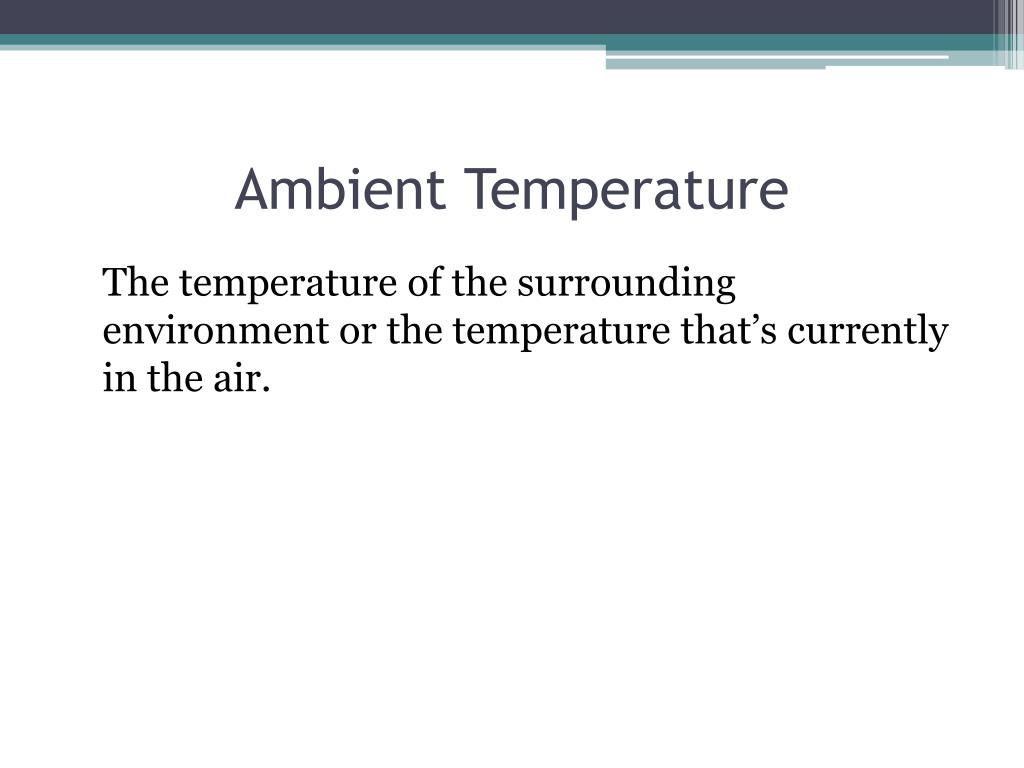 Ambient Temperature

The temperature of the surrounding environment or the temperature that’s currently in the air.